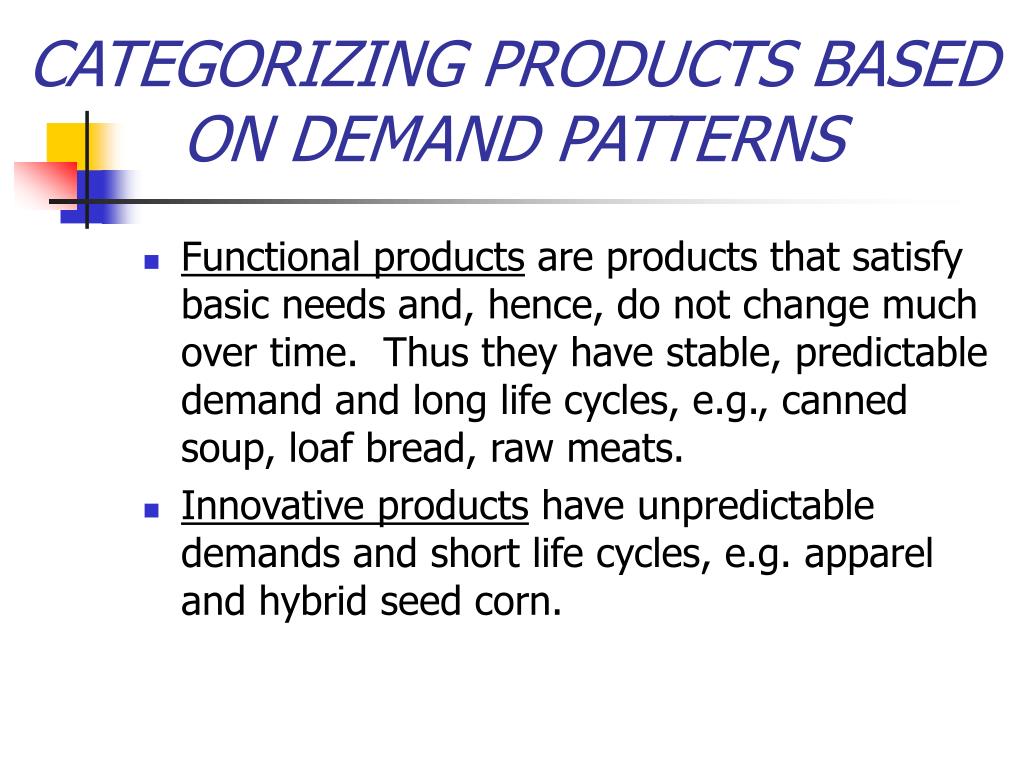 CATEGORIZING PRODUCTS BASED ON DEMAND PATTERNS

- Functional products are products that satisfy basic needs and, hence, do not change much over time. Thus they have stable, predictable demand and long life cycles, e.g., canned soup, loaf bread, raw meats.
- Innovative products have unpredictable demands and short life cycles, e.g. apparel and hybrid seed corn.